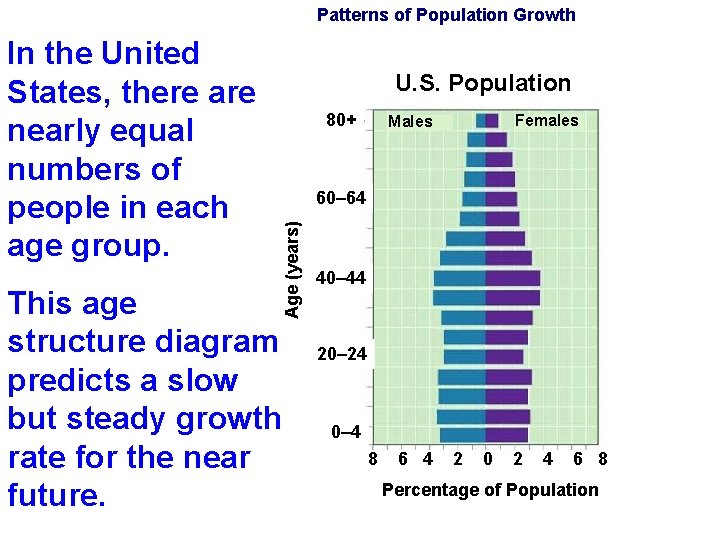 Patterns of Population Growth

In the United States, there are nearly equal numbers of people in each age group.

This age structure diagram predicts a slow but steady growth rate for the near future.

U.S. Population

Males

Females

80+

60–64

40–44

20–24

0–4

Age (years)

8 6 4 2 0 2 4 6 8

Percentage of Population